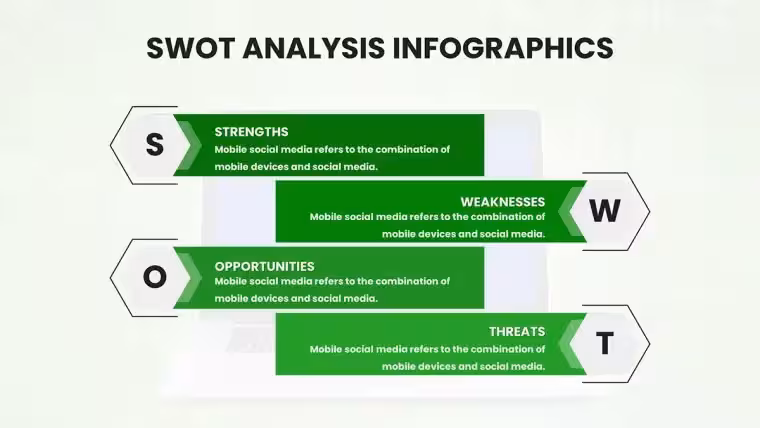 SWOT ANALYSIS INFOGRAPHICS

S

STRENGTHS

Mobile social media refers to the combination of mobile devices and social media.

WEAKNESSES

Mobile social media refers to the combination of mobile devices and social media.

W

O

OPPORTUNITIES

Mobile social media refers to the combination of mobile devices and social media.

THREATS

Mobile social media refers to the combination of mobile devices and social media.

T